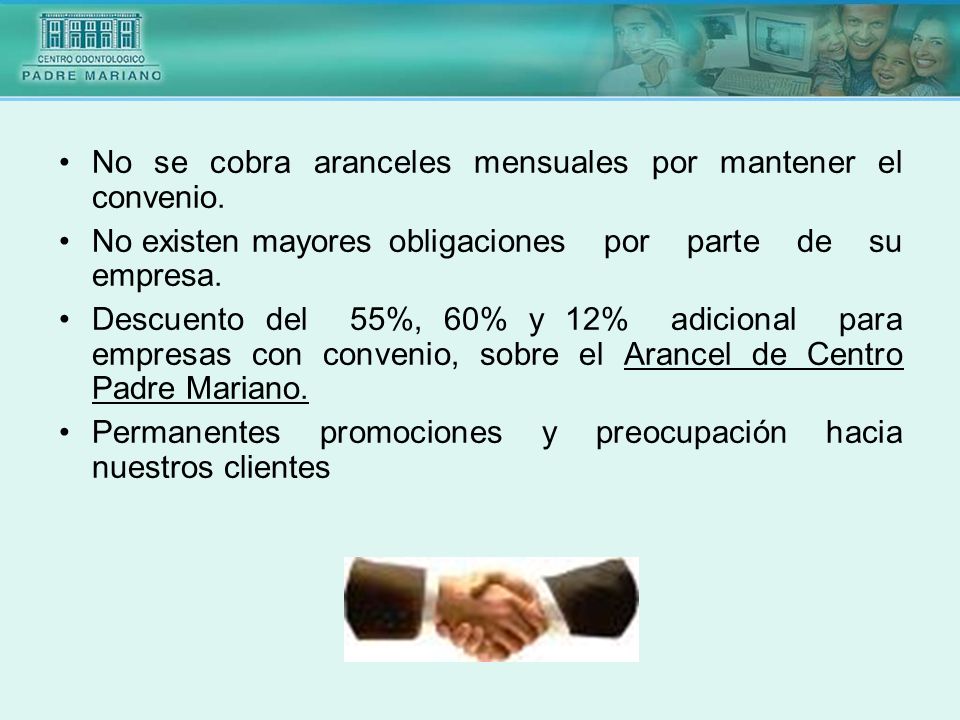 CENTRO ODONTOLOGICO
PADRE MARIANO

• No se cobra aranceles mensuales por mantener el convenio.

• No existen mayores obligaciones por parte de su empresa.

• Descuento del 55%, 60% y 12% adicional para empresas con convenio, sobre el Arancel de Centro Padre Mariano.

• Permanentes promociones y preocupación hacia nuestros clientes